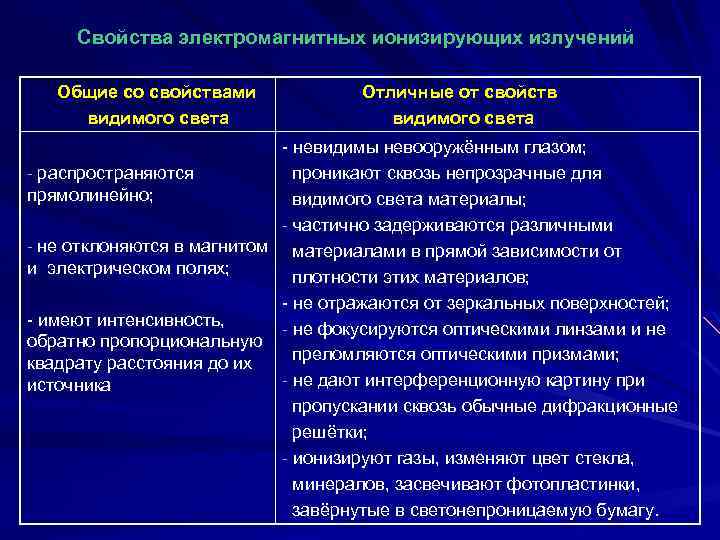 Свойства электромагнитных ионизирующих излучений

| Общие со свойствами видимого света | Отличные от свойств видимого света |
|---|---|
| - распространяются прямолинейно;<br><br>- не отклоняются в магнитом и электрическом полях;<br><br>- имеют интенсивность, обратно пропорциональную квадрату расстояния до их источника | - невидимы невооружённым глазом; проникают сквозь непрозрачные для видимого света материалы;<br>- частично задерживаются различными материалами в прямой зависимости от плотности этих материалов;<br>- не отражаются от зеркальных поверхностей;<br>- не фокусируются оптическими линзами и не преломляются оптическими призмами;<br>- не дают интерференционную картину при пропускании сквозь обычные дифракционные решётки;<br>- ионизируют газы, изменяют цвет стекла, минералов, засвечивают фотопластинки, завёрнутые в светонепроницаемую бумагу. |